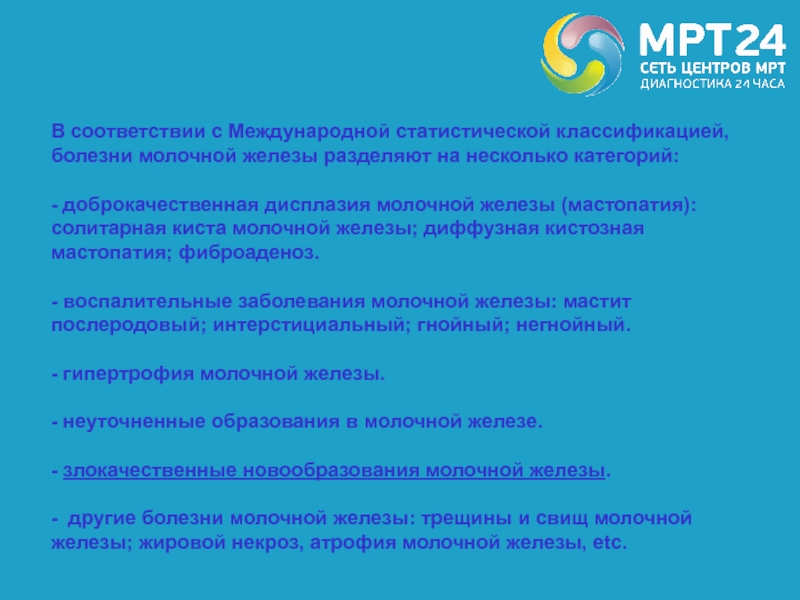 МРТ24
СЕТЬ ЦЕНТРОВ МРТ
ДИАГНОСТИКА 24 ЧАСА

В соответствии с Международной статистической классификацией, болезни молочной железы разделяют на несколько категорий:

- доброкачественная дисплазия молочной железы (мастопатия): солитарная киста молочной железы; диффузная кистозная мастопатия; фиброаденоз.

- воспалительные заболевания молочной железы: мастит послеродовый; интерстициальный; гнойный; негнойный.

- гипертрофия молочной железы.

- неуточненные образования в молочной железе.

- злокачественные новообразования молочной железы.

- другие болезни молочной железы: трещины и свищ молочной железы; жировой некроз, атрофия молочной железы, etc.